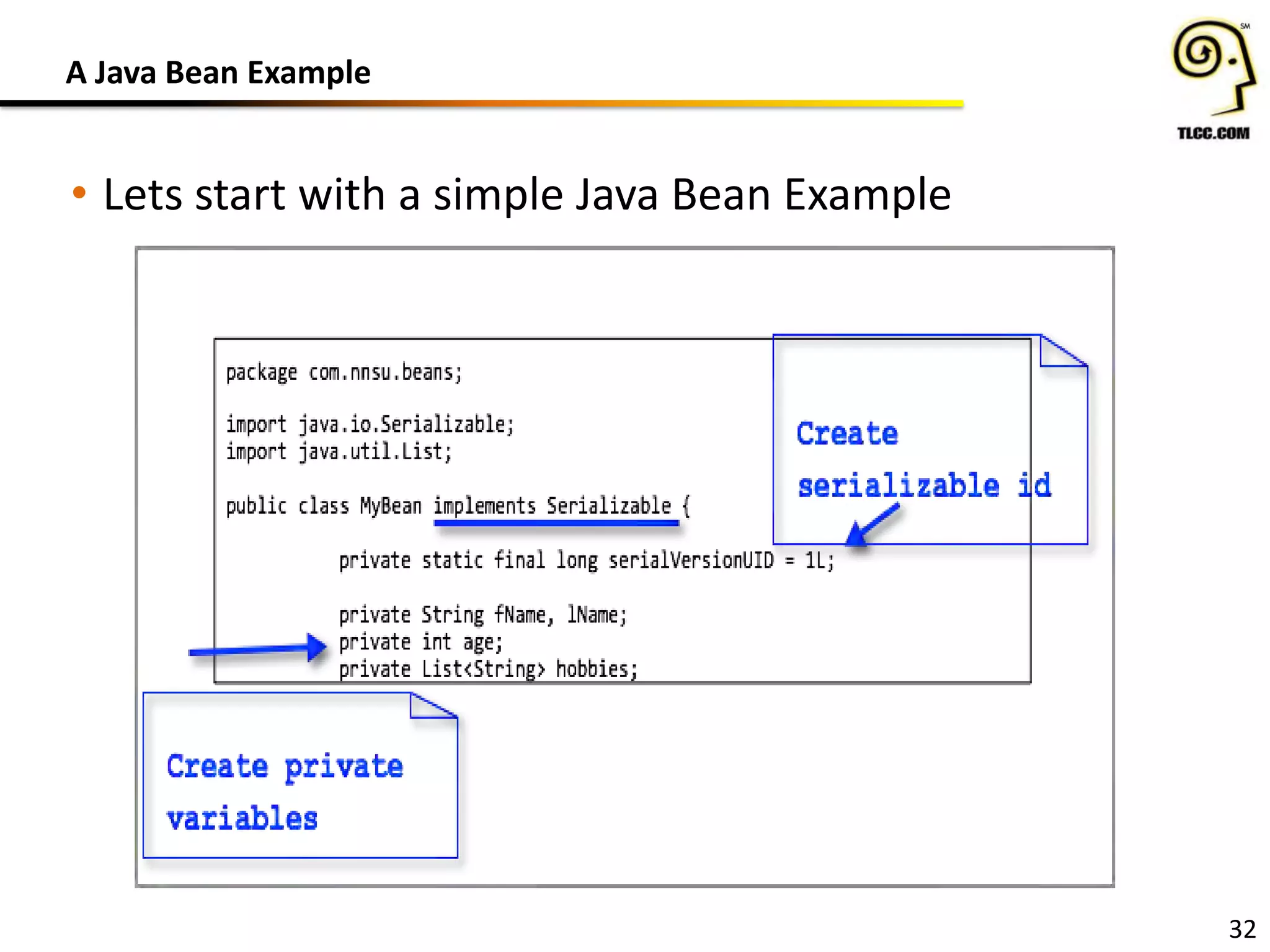 A Java Bean Example

SM
TLCC.COM

• Lets start with a simple Java Bean Example

package com.nnsu.beans;

import java.io.Serializable;
import java.util.List;

public class MyBean implements Serializable {

private static final long serialVersionUID = 1L;

private String fName, lName;
private int age;
private List<String> hobbies;

Create serializable id

Create private variables

32